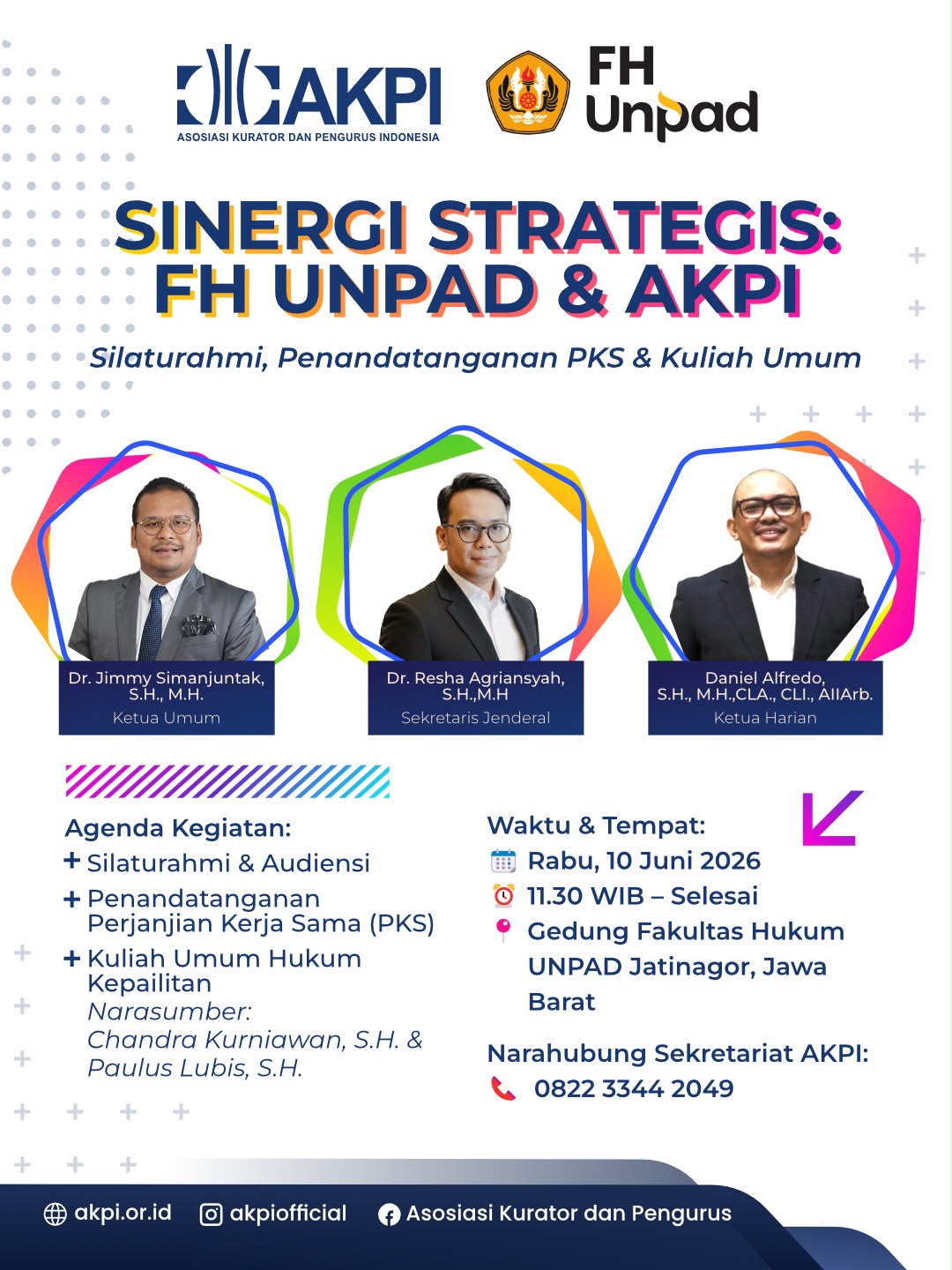 AKPI
ASOSIASI KURATOR DAN PENGURUS INDONESIA

FH
Unpad

SINERGI STRATEGIS:
FH UNPAD & AKPI

Silaturahmi, Penandatanganan PKS & Kuliah Umum

Dr. Jimmy Simanjuntak,
S.H., M.H.
Ketua Umum

Dr. Resha Agriansyah,
S.H.,M.H
Sekretaris Jenderal

Daniel Alfredo,
S.H., M.H.,CLA., CLI., AIIArb.
Ketua Harian

Agenda Kegiatan:
+ Silaturahmi & Audiensi
+ Penandatanganan Perjanjian Kerja Sama (PKS)
+ Kuliah Umum Hukum Kepailitan
Narasumber:
Chandra Kurniawan, S.H. &
Paulus Lubis, S.H.

Waktu & Tempat:
Rabu, 10 Juni 2026
11.30 WIB – Selesai
Gedung Fakultas Hukum UNPAD Jatinagor, Jawa Barat

Narahubung Sekretariat AKPI:
0822 3344 2049

akpi.or.id
akpiofficial
Asosiasi Kurator dan Pengurus